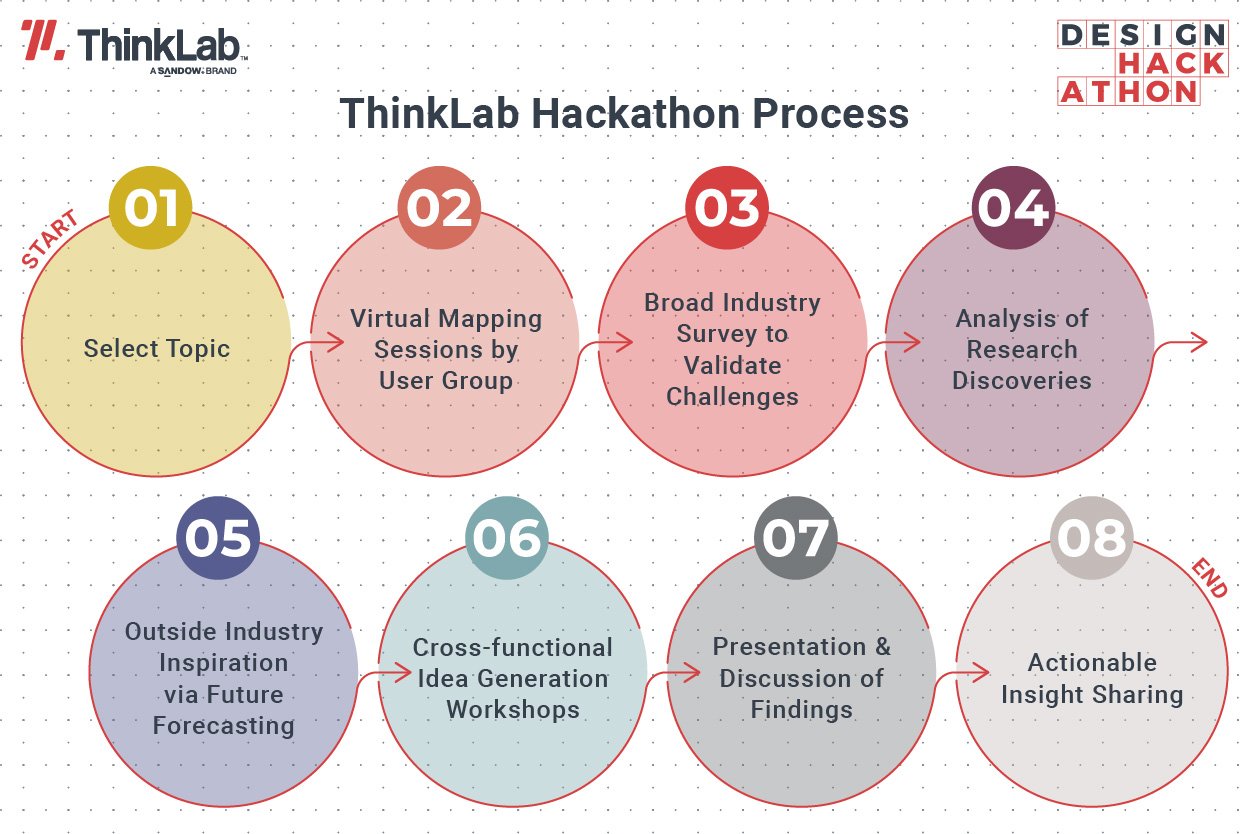 ThinkLab
A SANDOW BRAND

DESIGN
HACK
ATHON

ThinkLab Hackathon Process

START

01
Select Topic

02
Virtual Mapping Sessions by User Group

03
Broad Industry Survey to Validate Challenges

04
Analysis of Research Discoveries

05
Outside Industry Inspiration via Future Forecasting

06
Cross-functional Idea Generation Workshops

07
Presentation & Discussion of Findings

08
Actionable Insight Sharing

END